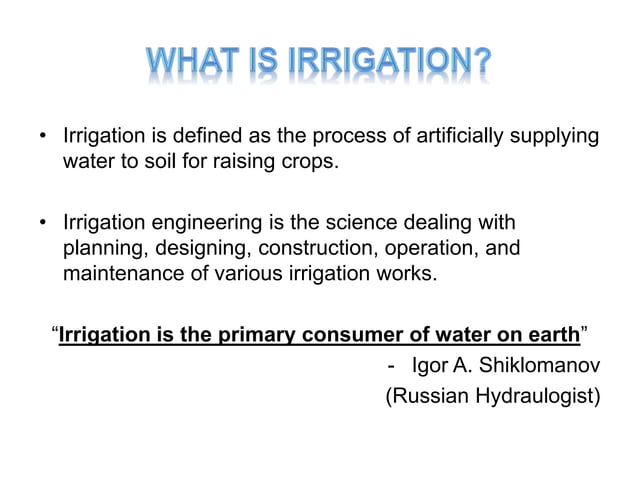 WHAT IS IRRIGATION?

• Irrigation is defined as the process of artificially supplying water to soil for raising crops.

• Irrigation engineering is the science dealing with planning, designing, construction, operation, and maintenance of various irrigation works.

"Irrigation is the primary consumer of water on earth"

- Igor A. Shiklomanov
(Russian Hydraulogist)